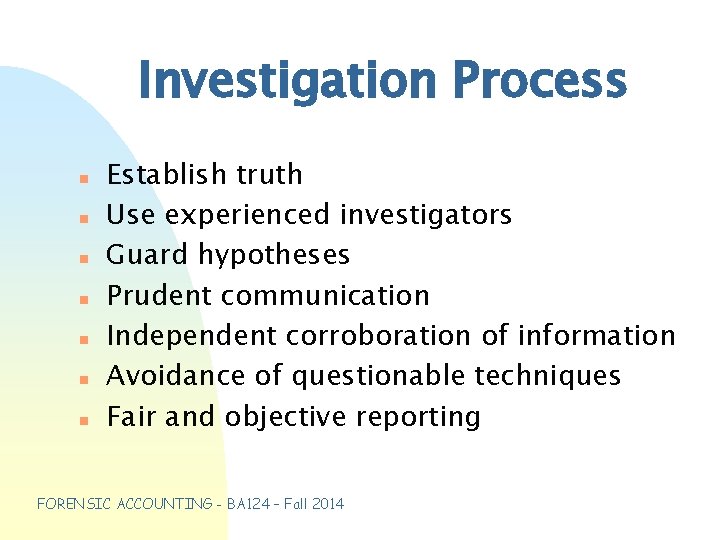 Investigation Process

- Establish truth
- Use experienced investigators
- Guard hypotheses
- Prudent communication
- Independent corroboration of information
- Avoidance of questionable techniques
- Fair and objective reporting

FORENSIC ACCOUNTING - BA124 - Fall 2014